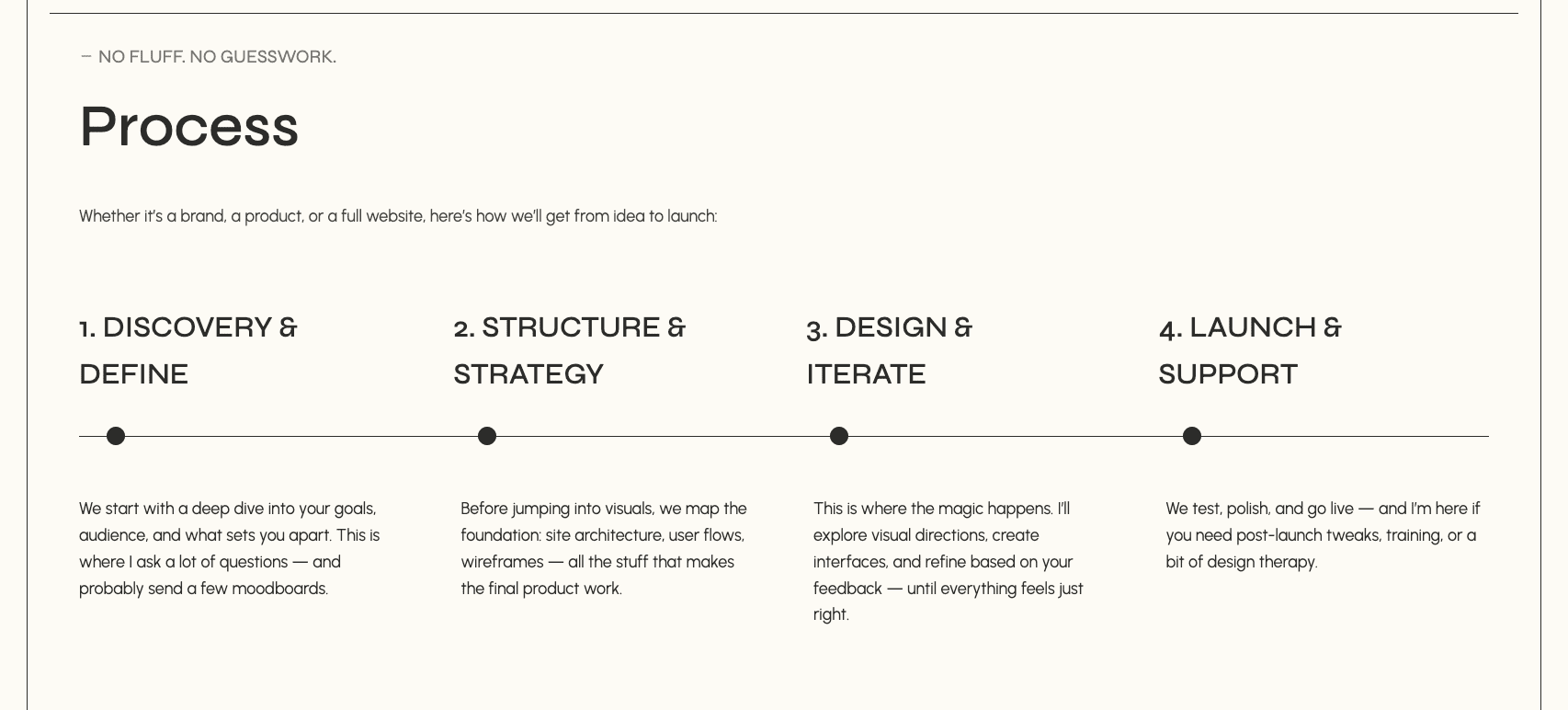 — NO FLUFF. NO GUESSWORK.

Process

Whether it's a brand, a product, or a full website, here's how we'll get from idea to launch:

1. DISCOVERY & DEFINE

We start with a deep dive into your goals, audience, and what sets you apart. This is where I ask a lot of questions — and probably send a few moodboards.

2. STRUCTURE & STRATEGY

Before jumping into visuals, we map the foundation: site architecture, user flows, wireframes — all the stuff that makes the final product work.

3. DESIGN & ITERATE

This is where the magic happens. I'll explore visual directions, create interfaces, and refine based on your feedback — until everything feels just right.

4. LAUNCH & SUPPORT

We test, polish, and go live — and I'm here if you need post-launch tweaks, training, or a bit of design therapy.